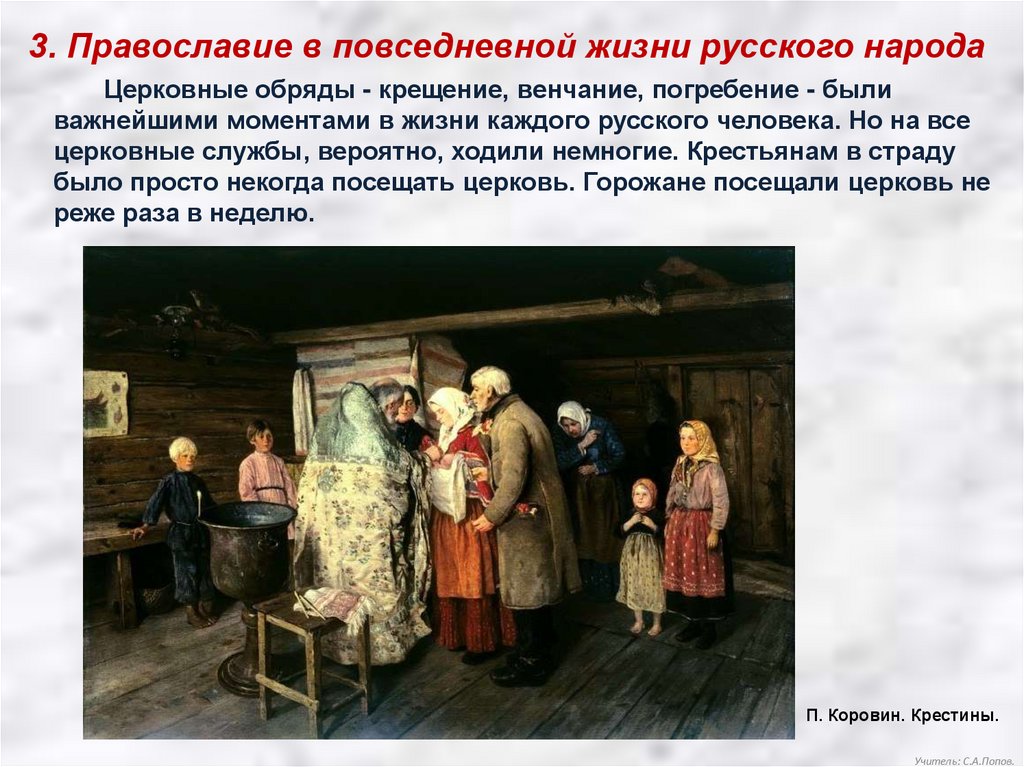 3. Православие в повседневной жизни русского народа

Церковные обряды - крещение, венчание, погребение - были важнейшими моментами в жизни каждого русского человека. Но на все церковные службы, вероятно, ходили немногие. Крестьянам в страду было просто некогда посещать церковь. Горожане посещали церковь не реже раза в неделю.

П. Коровин. Крестины.

Учитель: С.А.Попов.